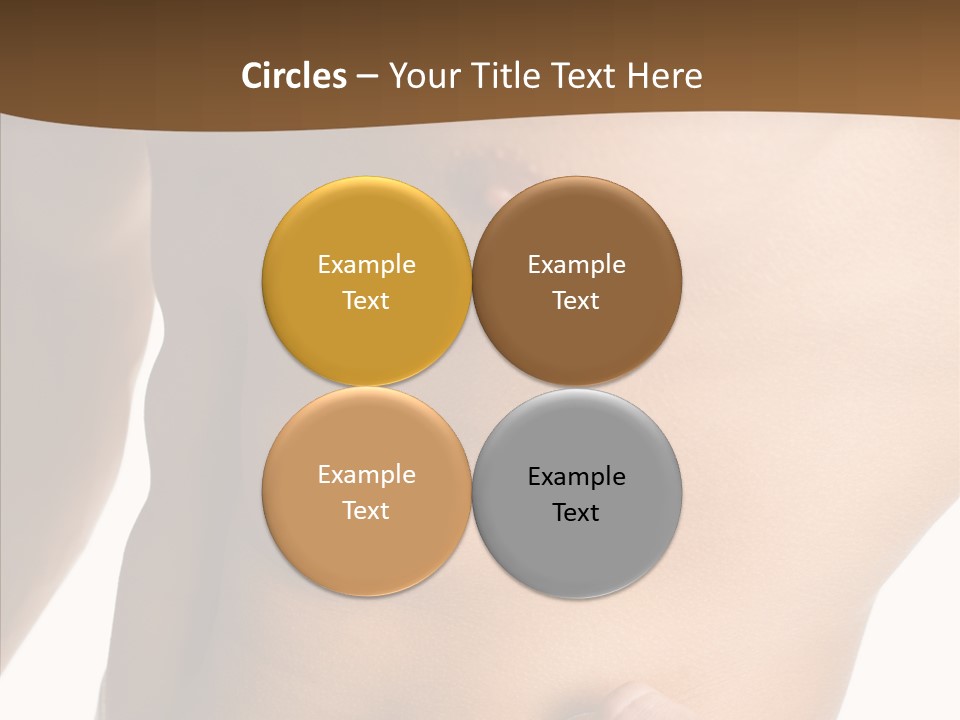 Circles – Your Title Text Here

Example Text

Example Text

Example Text

Example Text